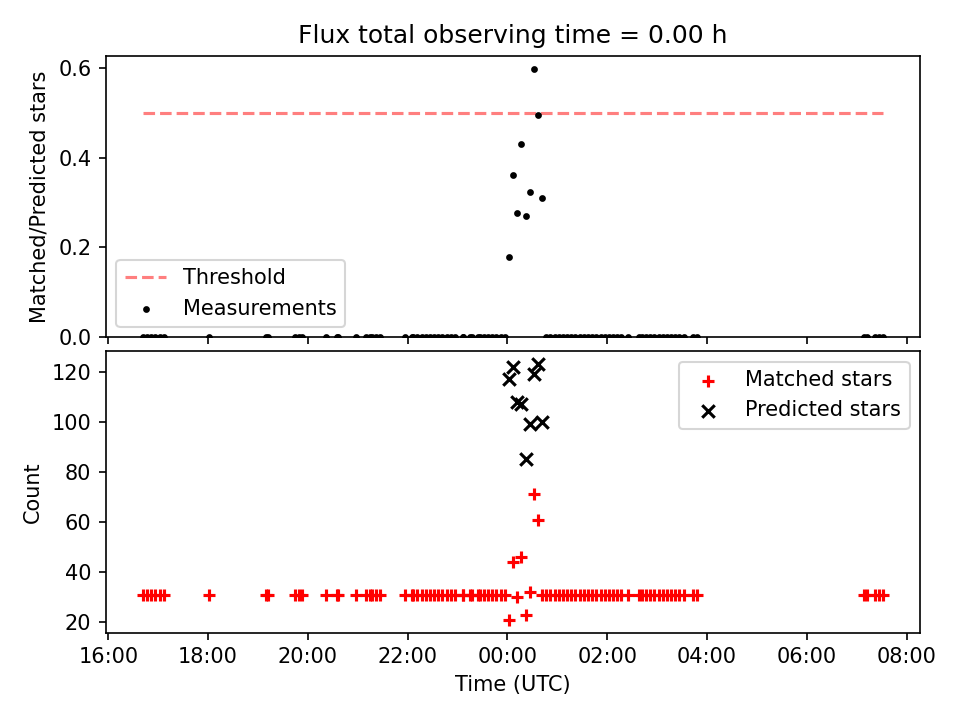 Flux total observing time = 0.00 h

Matched/Predicted stars

0.6
0.4
0.2
0.0

Threshold
Measurements

Count

120
100
80
60
40
20

Matched stars
Predicted stars

16:00 18:00 20:00 22:00 00:00 02:00 04:00 06:00 08:00

Time (UTC)